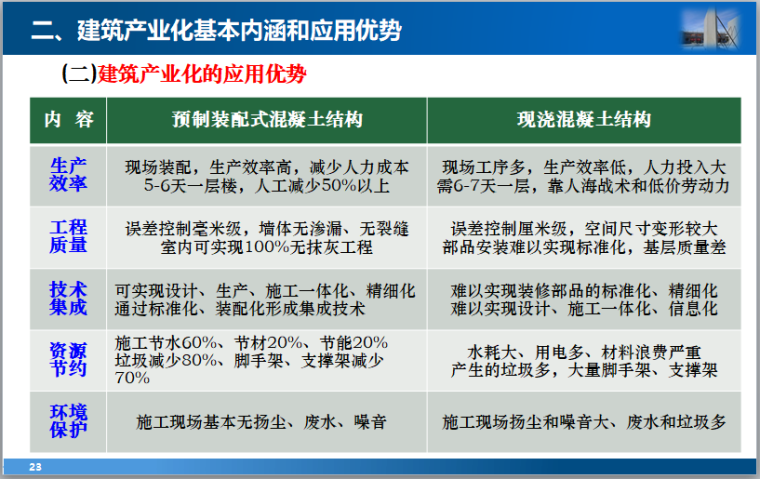 二、建筑产业化基本内涵和应用优势

(二)建筑产业化的应用优势

| 内 容 | 预制装配式混凝土结构 | 现浇混凝土结构 |
|---|---|---|
| 生产效率 | 现场装配，生产效率高，减少人力成本 5-6天一层楼，人工减少50%以上 | 现场工序多，生产效率低，人力投入大 需6-7天一层，靠人海战术和低价劳动力 |
| 工程质量 | 误差控制毫米级，墙体无渗漏、无裂缝 室内可实现100%无抹灰工程 | 误差控制厘米级，空间尺寸变形较大 部品安装难以实现标准化，基层质量差 |
| 技术集成 | 可实现设计、生产、施工一体化、精细化 通过标准化、装配化形成集成技术 | 难以实现装修部品的标准化、精细化 难以实现设计、施工一体化、信息化 |
| 资源节约 | 施工节水60%、节材20%、节能20% 垃圾减少80%、脚手架、支撑架减少70% | 水耗大、用电多、材料浪费严重 产生的垃圾多，大量脚手架、支撑架 |
| 环境保护 | 施工现场基本无扬尘、废水、噪音 | 施工现场扬尘和噪音大、废水和垃圾多 |

23